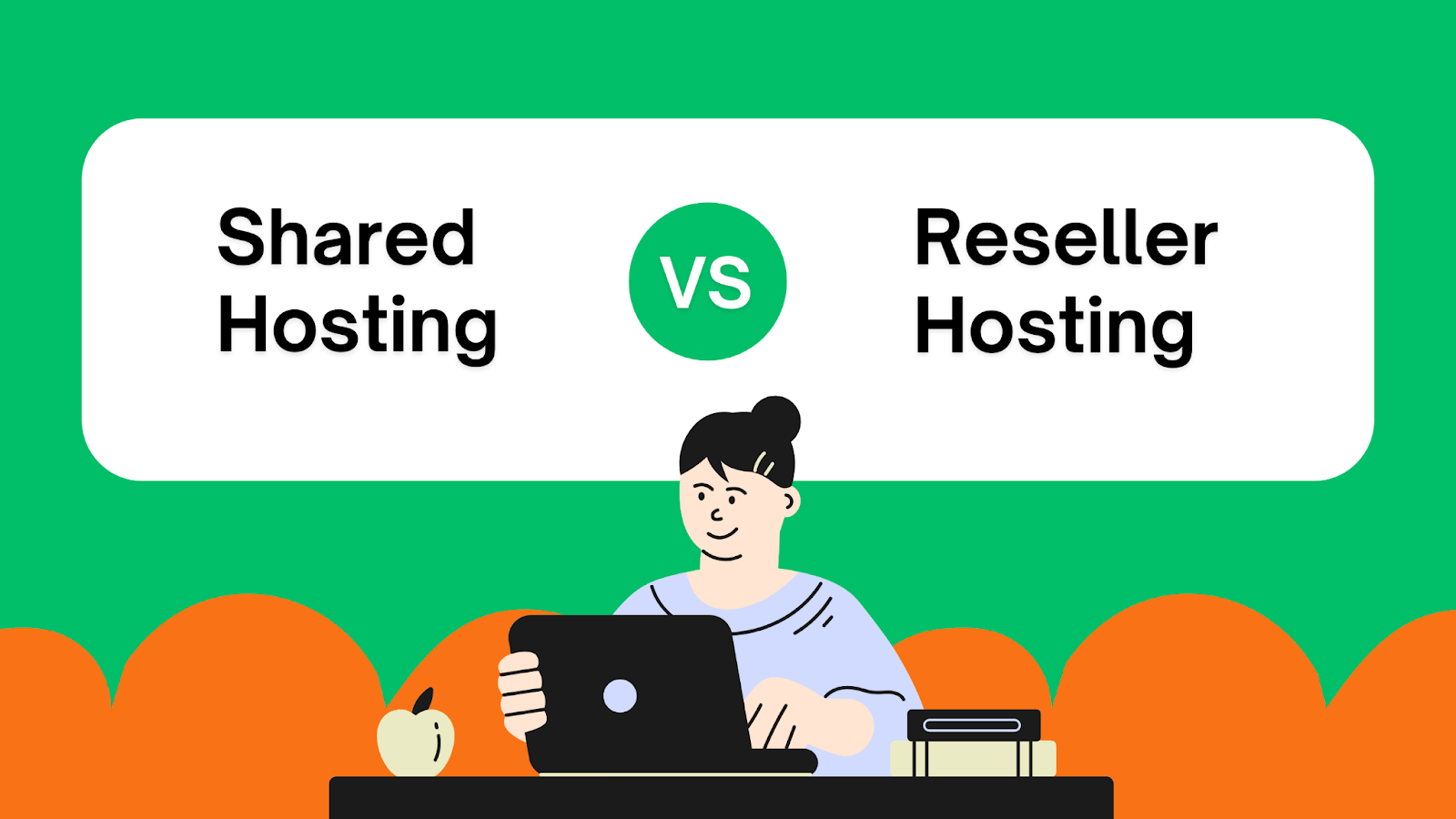 Shared Hosting

VS

Reseller Hosting